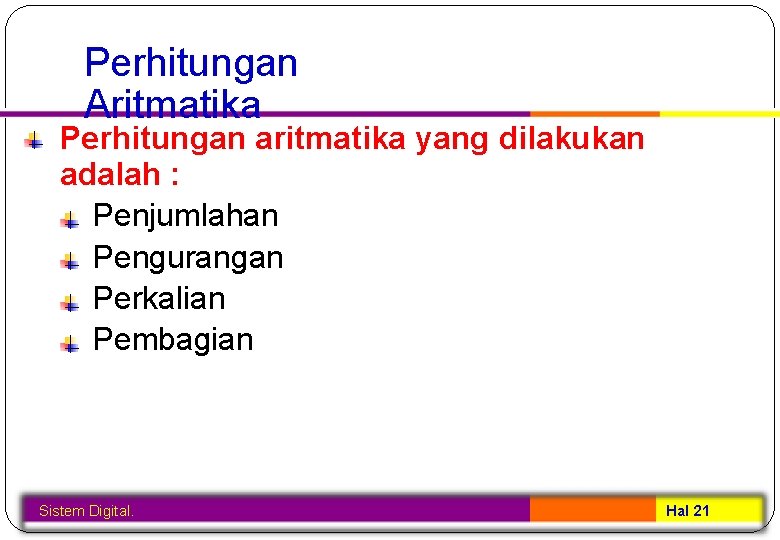 Perhitungan Aritmatika

Perhitungan aritmatika yang dilakukan adalah :

Penjumlahan

Pengurangan

Perkalian

Pembagian

Sistem Digital.

Hal 21